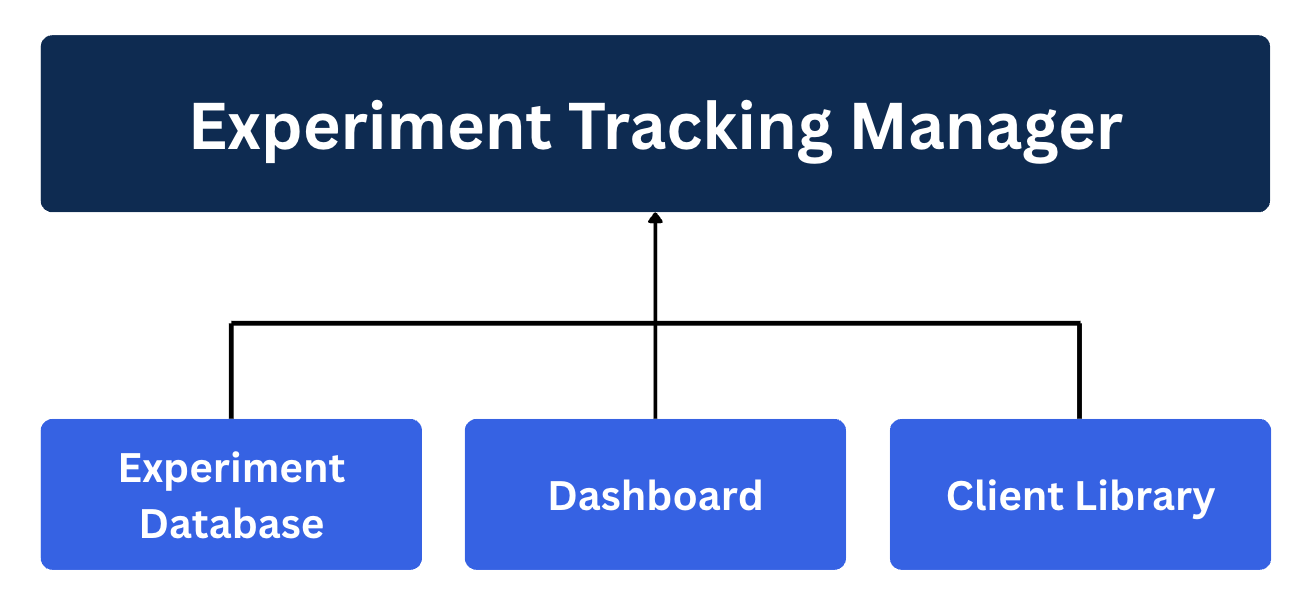 Experiment Tracking Manager

Experiment Database

Dashboard

Client Library